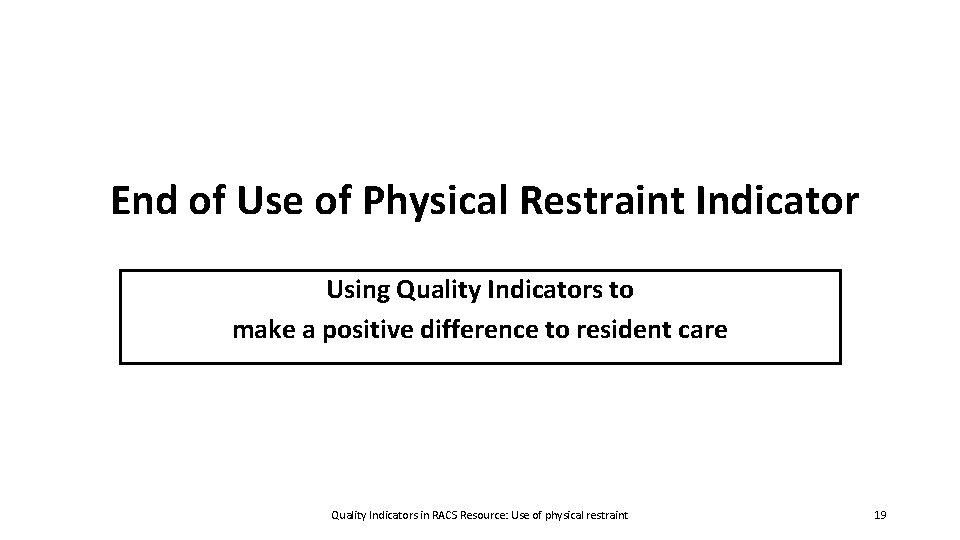 End of Use of Physical Restraint Indicator

Using Quality Indicators to
make a positive difference to resident care

Quality Indicators in RACS Resource: Use of physical restraint

19